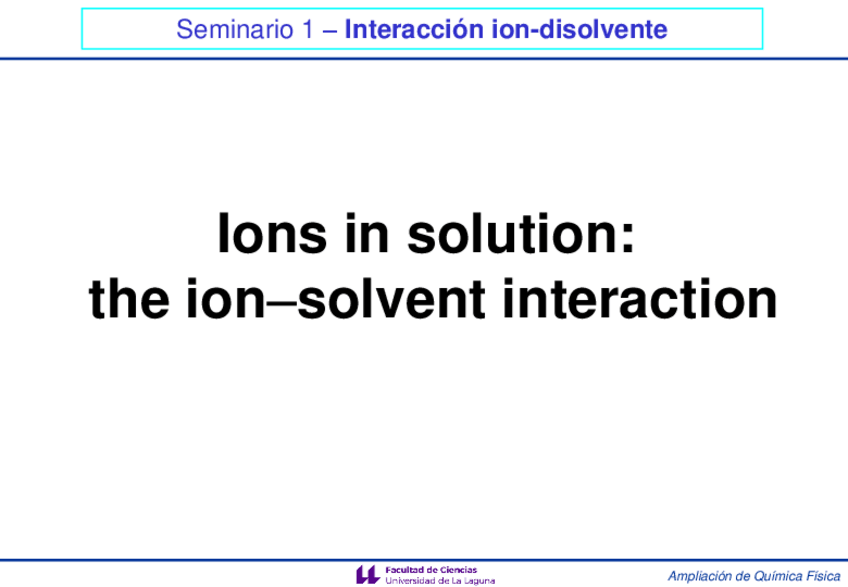 Seminario 1 – Interacción ion-disolvente

Ions in solution:
the ion–solvent interaction

Facultad de Ciencias
Universidad de La Laguna

Ampliación de Química Física